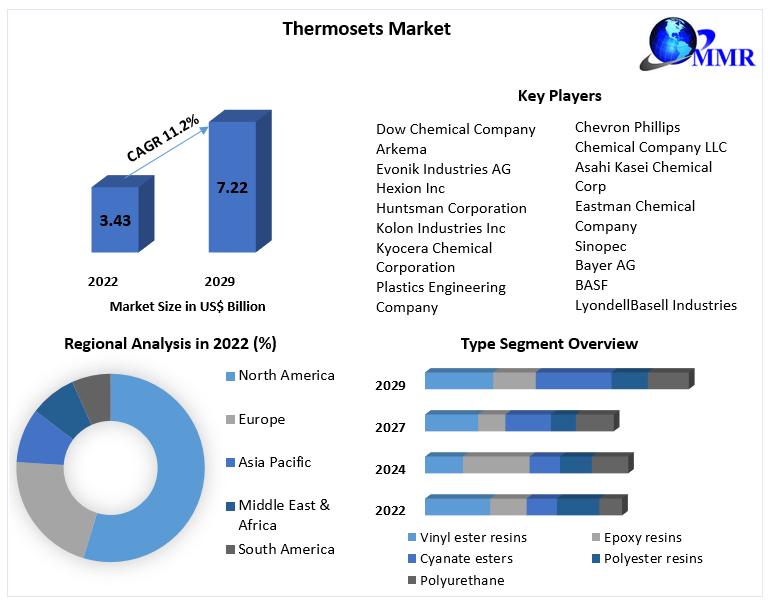 Thermosets Market

MMR

CAGR 11.2%

3.43

7.22

2022

2029

Market Size in US$ Billion

Key Players

Dow Chemical Company
Arkema
Evonik Industries AG
Hexion Inc
Huntsman Corporation
Kolon Industries Inc
Kyocera Chemical Corporation
Plastics Engineering Company

Chevron Phillips Chemical Company LLC
Asahi Kasei Chemical Corp
Eastman Chemical Company
Sinopec
Bayer AG
BASF
LyondellBasell Industries

Regional Analysis in 2022 (%)

North America
Europe
Asia Pacific
Middle East & Africa
South America

Type Segment Overview

2029
2027
2024
2022

Vinyl ester resins
Epoxy resins
Cyanate esters
Polyester resins
Polyurethane